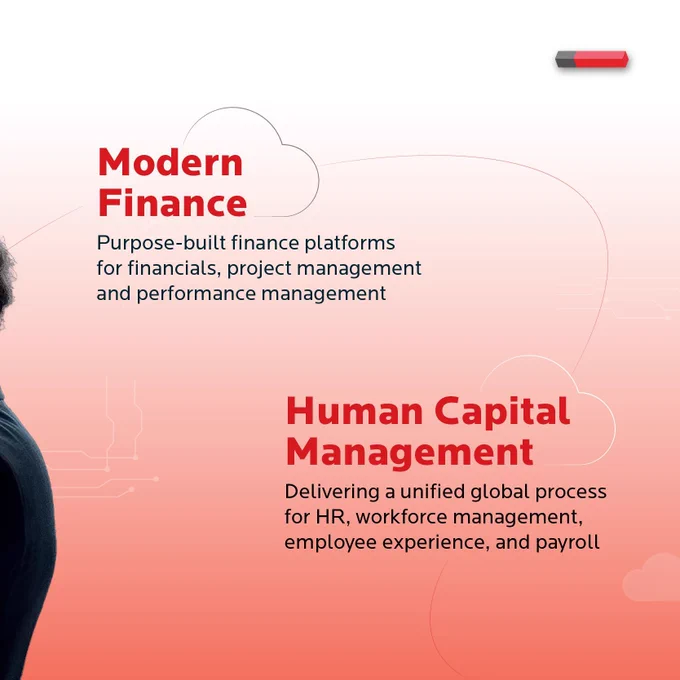 Modern Finance

Purpose-built finance platforms for financials, project management and performance management

Human Capital Management

Delivering a unified global process for HR, workforce management, employee experience, and payroll